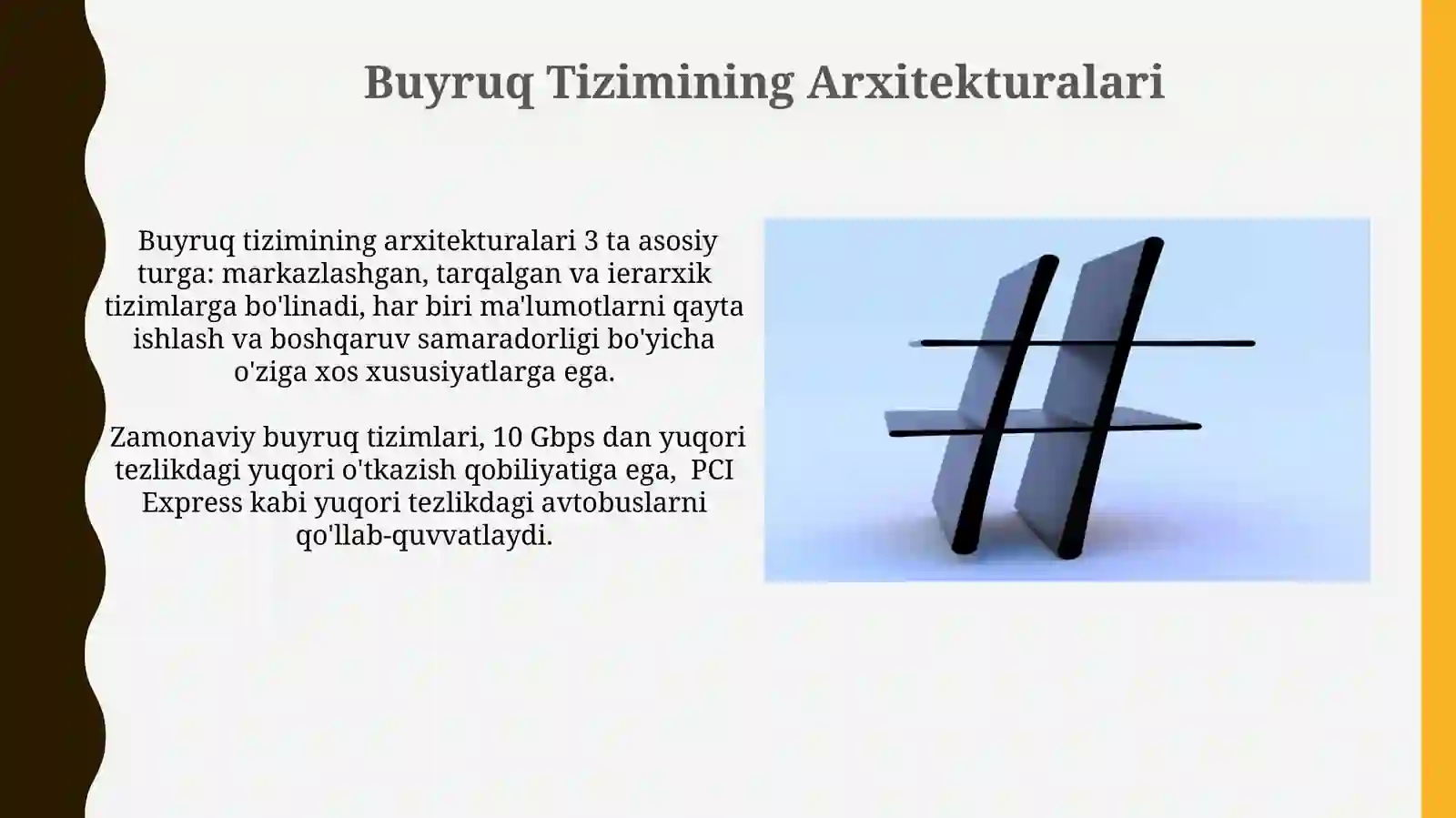 Buyruq Tizimining Arxitekturalari

Buyruq tizimining arxitekturalari 3 ta asosiy turga: markazlashgan, tarqalgan va ierarxik tizimlarga bo'linadi, har biri ma'lumotlarni qayta ishlash va boshqaruv samaradorligi bo'yicha o'ziga xos xususiyatlarga ega.

Zamonaviy buyruq tizimlari, 10 Gbps dan yuqori tezlikdagi yuqori o'tkazish qobiliyatiga ega, PCI Express kabi yuqori tezlikdagi avtobuslarni qo'llab-quvvatlaydi.